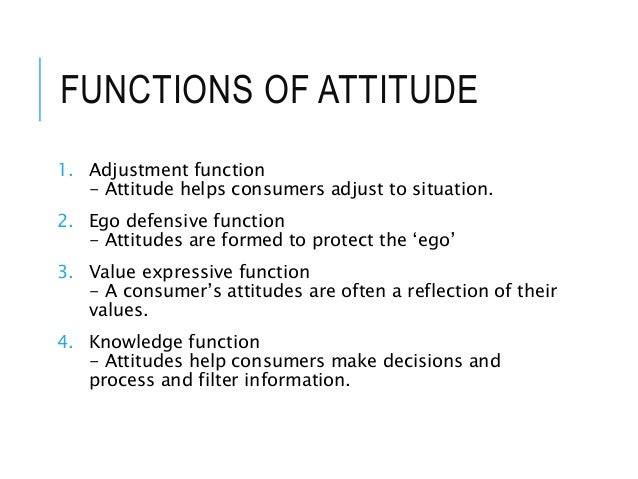 FUNCTIONS OF ATTITUDE

1. Adjustment function
- Attitude helps consumers adjust to situation.

2. Ego defensive function
- Attitudes are formed to protect the ‘ego’

3. Value expressive function
- A consumer’s attitudes are often a reflection of their values.

4. Knowledge function
- Attitudes help consumers make decisions and process and filter information.